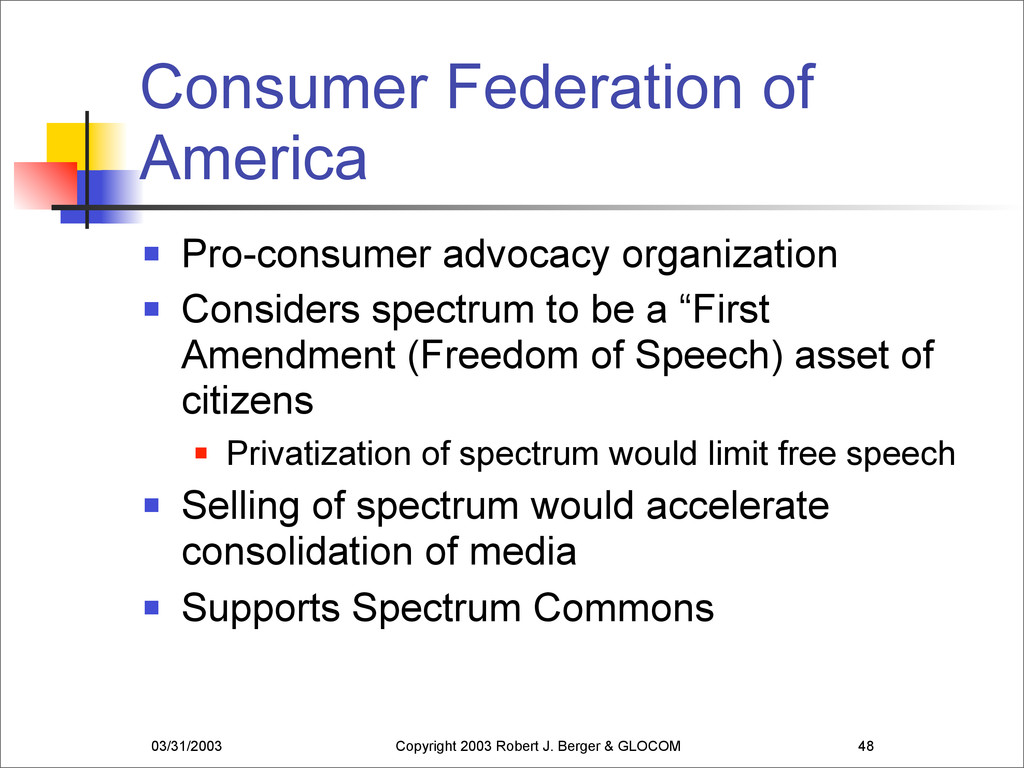 Consumer Federation of America

- Pro-consumer advocacy organization
- Considers spectrum to be a “First Amendment (Freedom of Speech) asset of citizens
  - Privatization of spectrum would limit free speech
- Selling of spectrum would accelerate consolidation of media
- Supports Spectrum Commons

03/31/2003 Copyright 2003 Robert J. Berger & GLOCOM 48